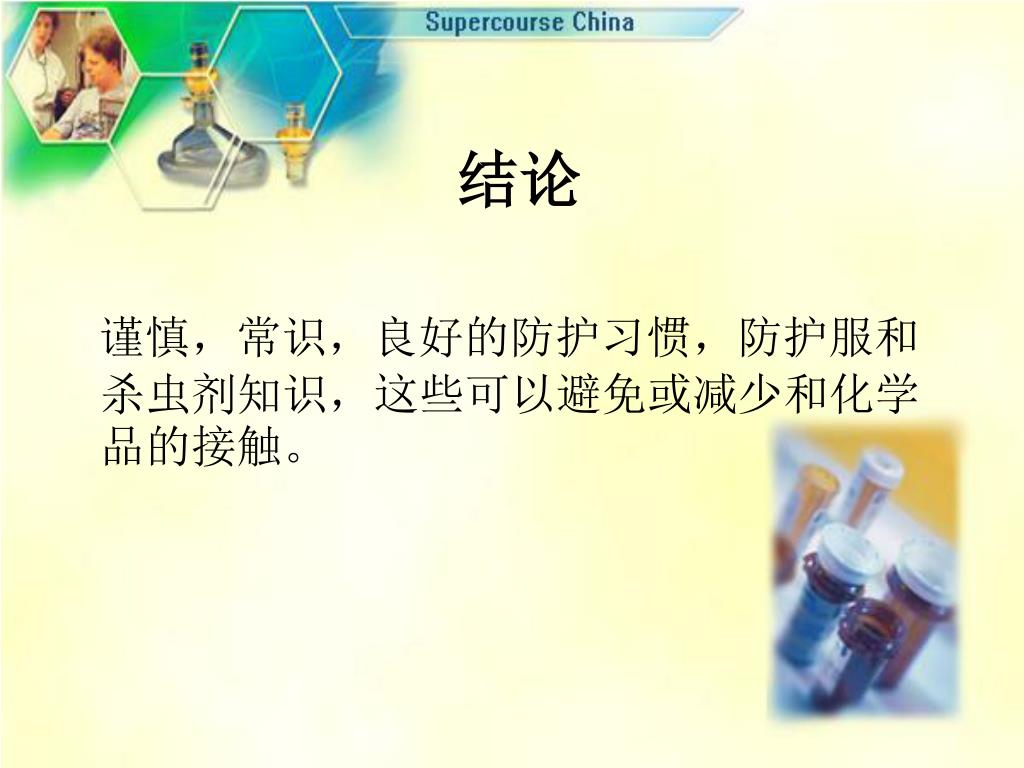 Supercourse China

结论

谨慎，常识，良好的防护习惯，防护服和杀虫剂知识，这些可以避免或减少和化学品的接触。